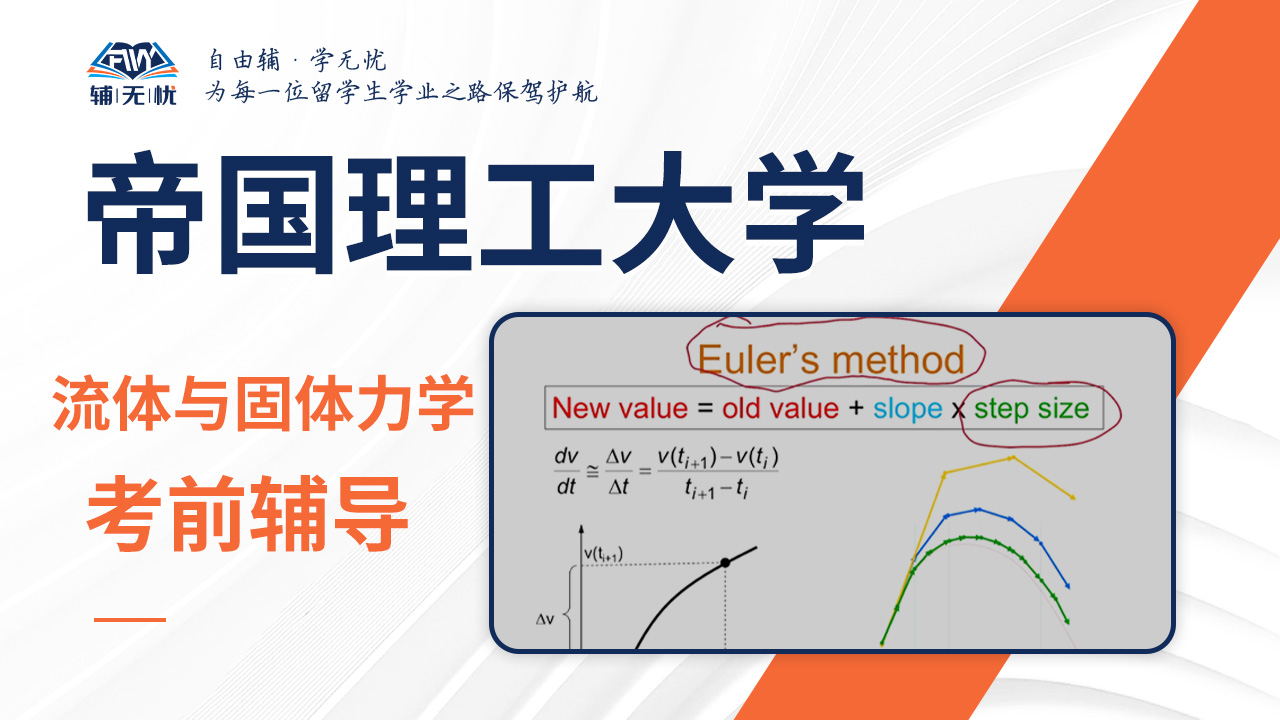 FW
辅|无|忧
自由辅 · 学无忧
为每一位留学生学业之路保驾护航

帝国理工大学

流体与固体力学

考前辅导

Euler's method

New value = old value + slope x step size

$\frac{dv}{dt} \cong \frac{\Delta v}{\Delta t} = \frac{v(t_{i+1}) - v(t_i)}{t_{i+1} - t_i}$

$v(t_{i+1})$

$\Delta v$